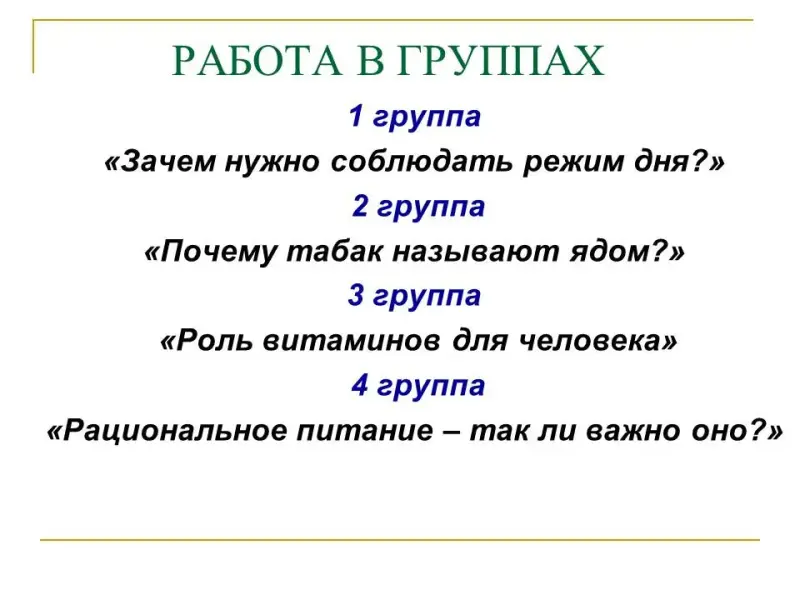 РАБОТА В ГРУППАХ

1 группа

«Зачем нужно соблюдать режим дня?»

2 группа

«Почему табак называют ядом?»

3 группа

«Роль витаминов для человека»

4 группа

«Рациональное питание – так ли важно оно?»